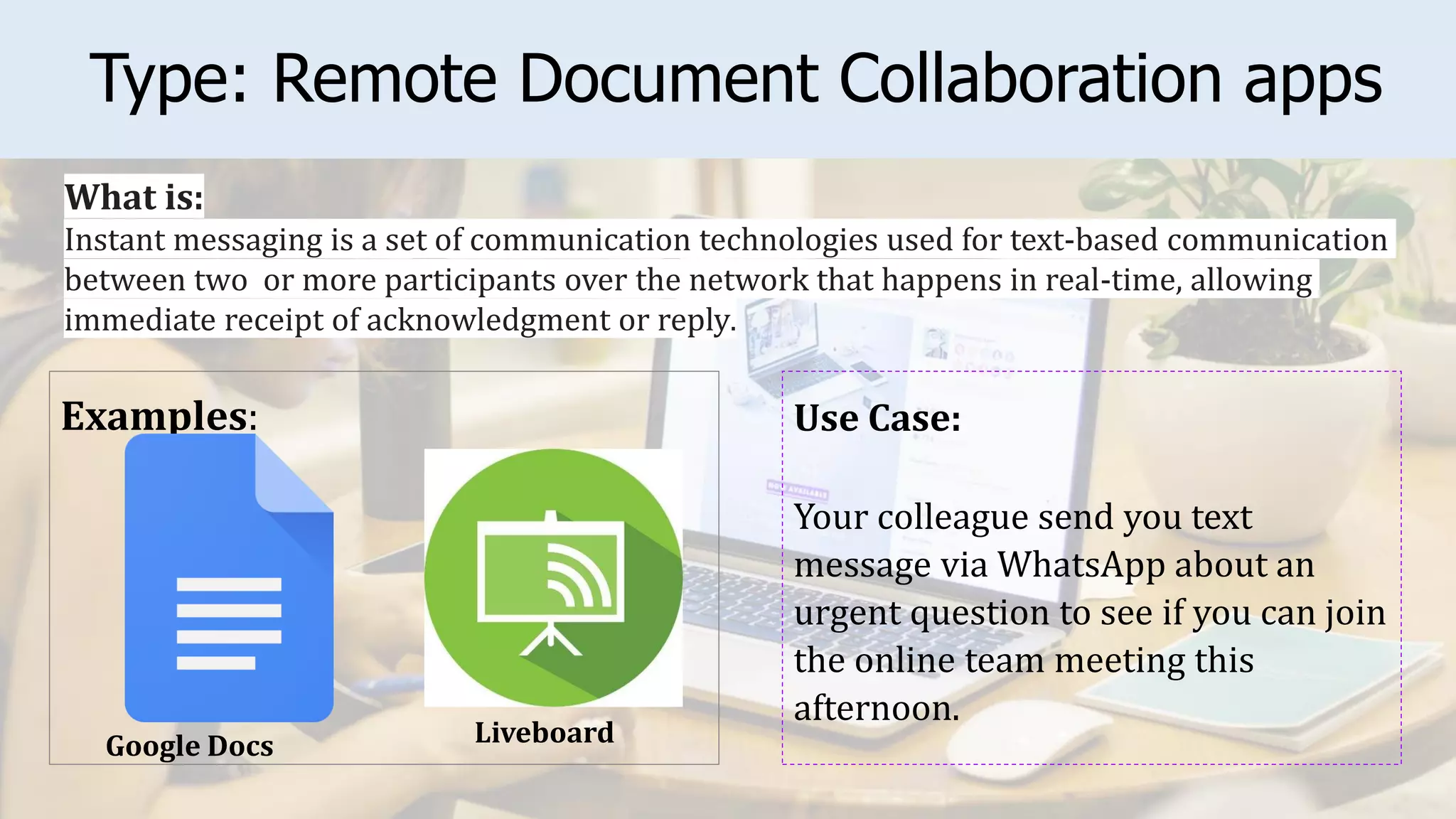 Type: Remote Document Collaboration apps

What is:
Instant messaging is a set of communication technologies used for text-based communication between two or more participants over the network that happens in real-time, allowing immediate receipt of acknowledgment or reply.

Examples:

Google Docs

Liveboard

Use Case:

Your colleague send you text message via WhatsApp about an urgent question to see if you can join the online team meeting this afternoon.